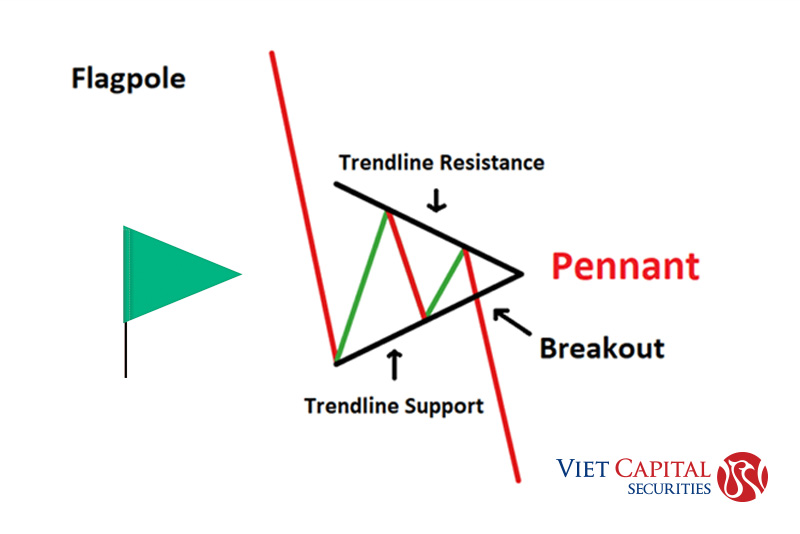 Flagpole

Trendline Resistance

Pennant

Breakout

Trendline Support

VIET CAPITAL
SECURITIES